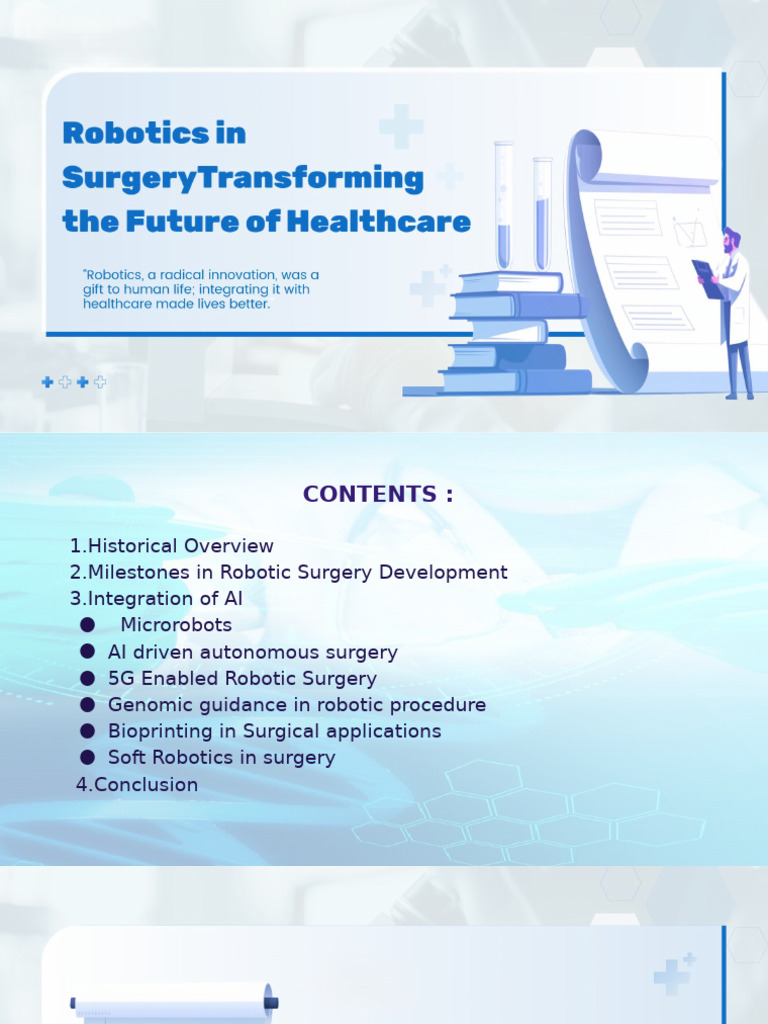 Robotics in SurgeryTransforming the Future of Healthcare

"Robotics, a radical innovation, was a gift to human life; integrating it with healthcare made lives better.

CONTENTS :

1.Historical Overview
2.Milestones in Robotic Surgery Development
3.Integration of AI
• Microrobots
• AI driven autonomous surgery
• 5G Enabled Robotic Surgery
• Genomic guidance in robotic procedure
• Bioprinting in Surgical applications
• Soft Robotics in surgery
4.Conclusion